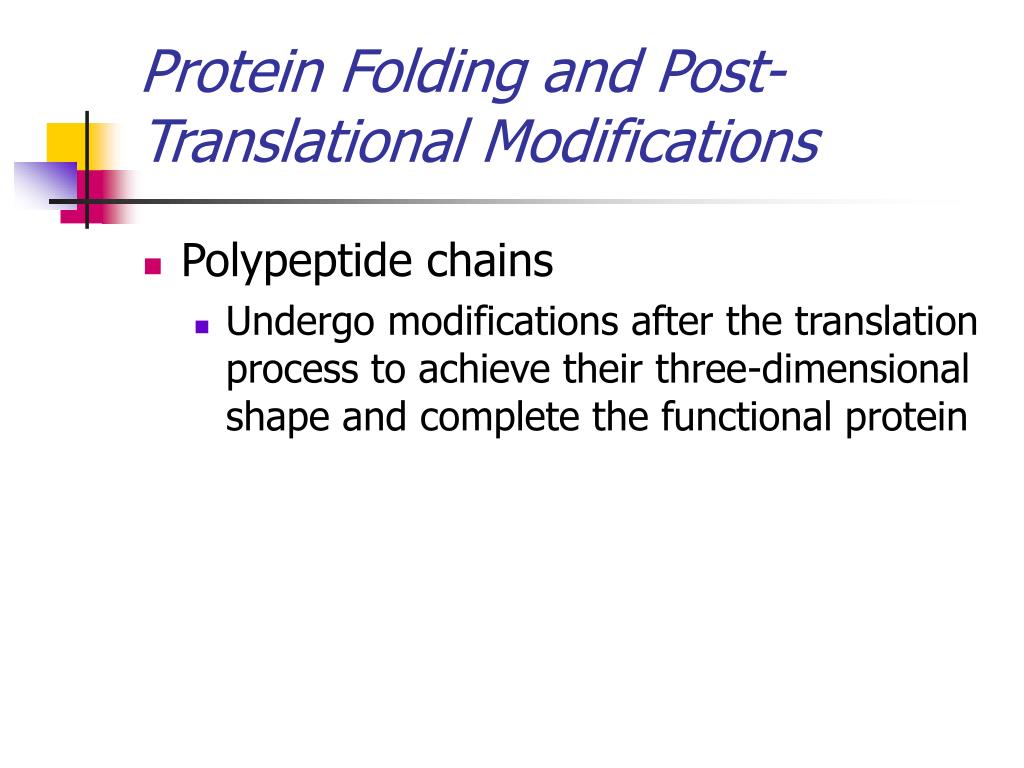 Protein Folding and Post-Translational Modifications

Polypeptide chains

Undergo modifications after the translation process to achieve their three-dimensional shape and complete the functional protein